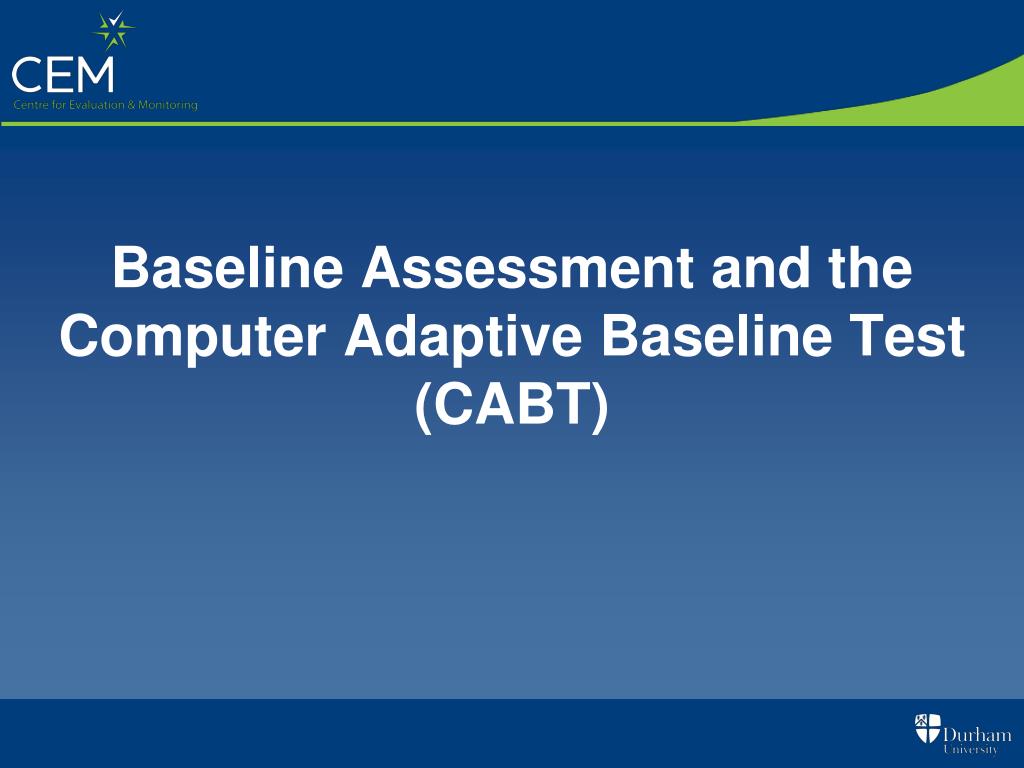 CEM
Centre for Evaluation & Monitoring

Baseline Assessment and the Computer Adaptive Baseline Test (CABT)

Durham University